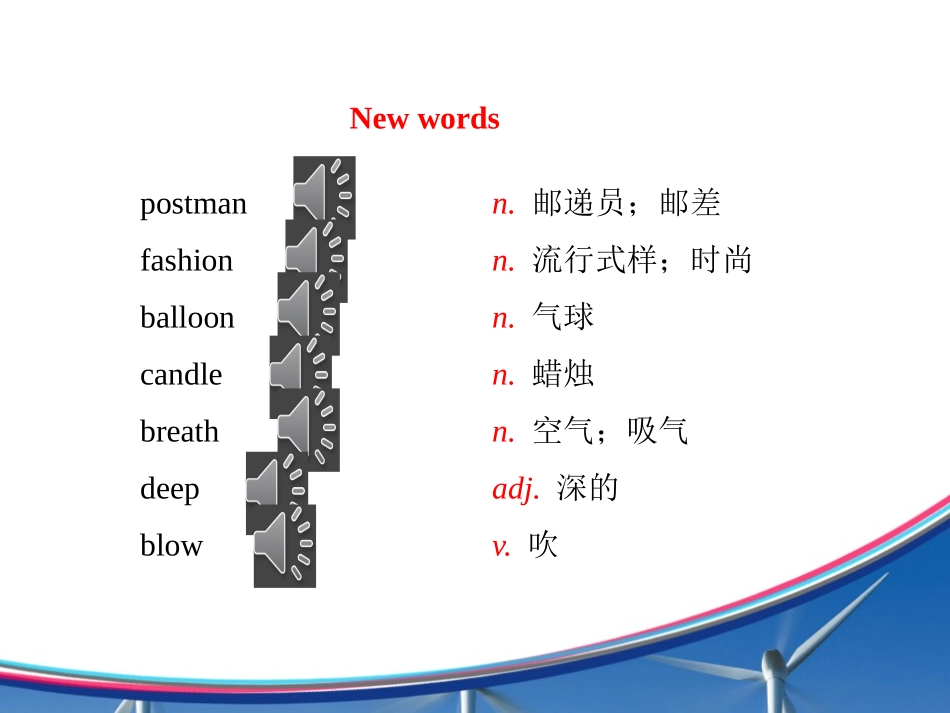 New words

postman n. 邮递员；邮差
fashion n. 流行式样；时尚
balloon n. 气球
candle n. 蜡烛
breath n. 空气；吸气
deep adj. 深的
blow v. 吹